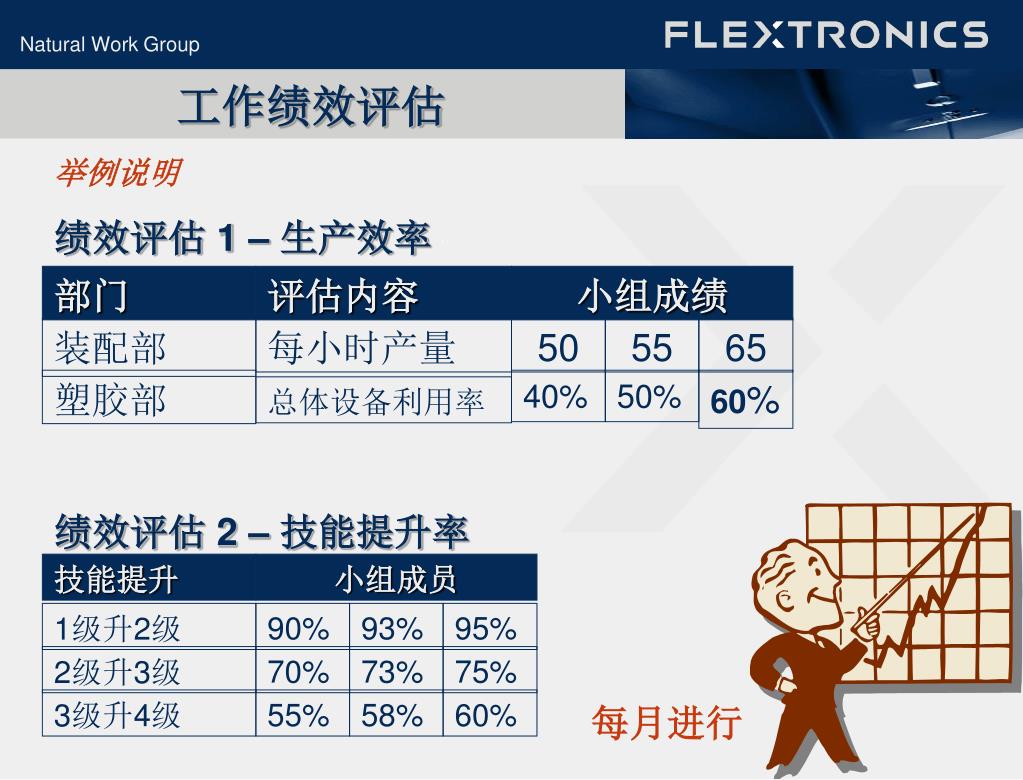 Natural Work Group

FLEXTRONICS

工作绩效评估

举例说明

绩效评估 1 – 生产效率

| 部门 | 评估内容 | 小组成绩 | | |
|---|---|---|---|---|
| 装配部 | 每小时产量 | 50 | 55 | 65 |
| 塑胶部 | 总体设备利用率 | 40% | 50% | 60% |

绩效评估 2 – 技能提升率

| 技能提升 | 小组成员 | | |
|---|---|---|---|
| 1级升2级 | 90% | 93% | 95% |
| 2级升3级 | 70% | 73% | 75% |
| 3级升4级 | 55% | 58% | 60% |

每月进行